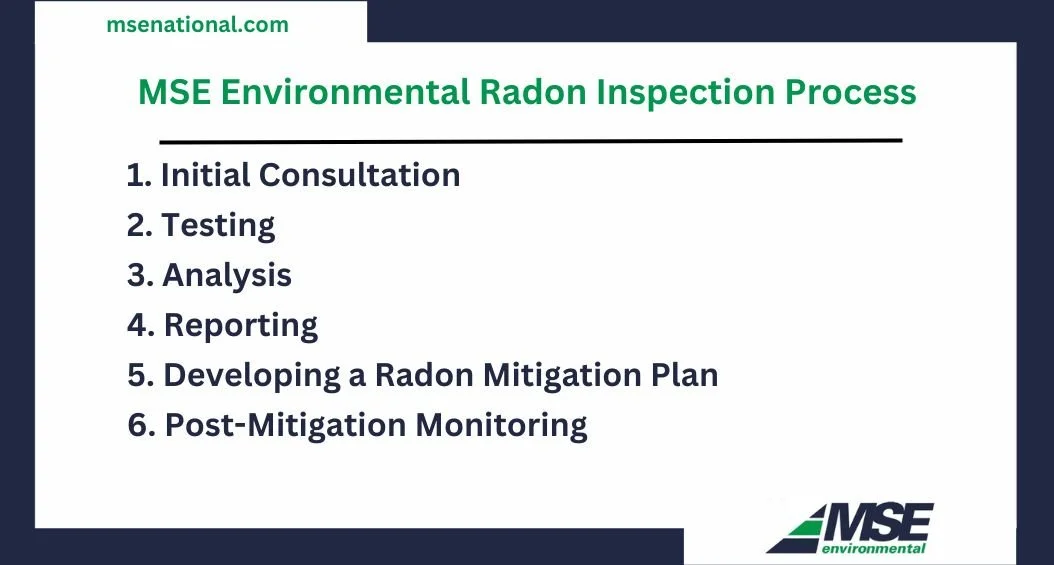 msenational.com

MSE Environmental Radon Inspection Process

1. Initial Consultation
2. Testing
3. Analysis
4. Reporting
5. Developing a Radon Mitigation Plan
6. Post-Mitigation Monitoring

MSE
environmental